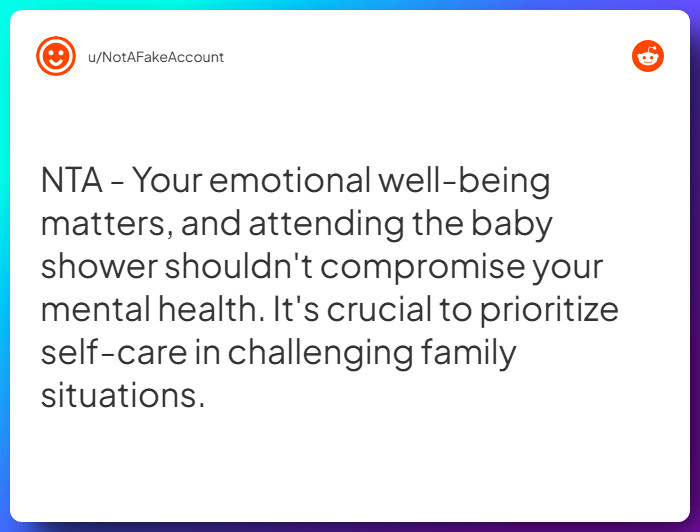 u/NotAFakeAccount

NTA - Your emotional well-being matters, and attending the baby shower shouldn't compromise your mental health. It's crucial to prioritize self-care in challenging family situations.